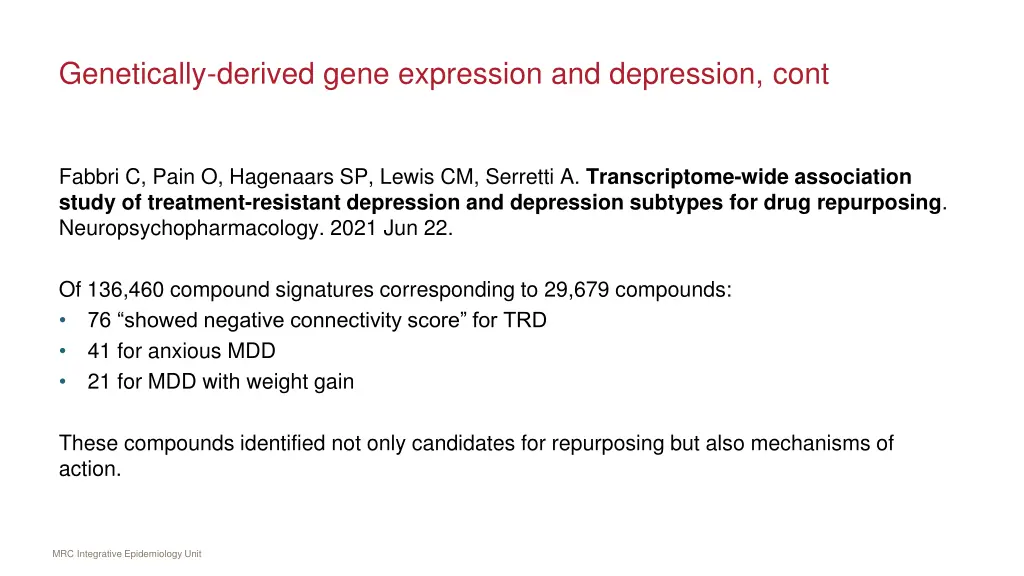 Genetically-derived gene expression and depression, cont

Fabbri C, Pain O, Hagenaars SP, Lewis CM, Serretti A. Transcriptome-wide association study of treatment-resistant depression and depression subtypes for drug repurposing. Neuropsychopharmacology. 2021 Jun 22.

Of 136,460 compound signatures corresponding to 29,679 compounds:
• 76 “showed negative connectivity score” for TRD
• 41 for anxious MDD
• 21 for MDD with weight gain

These compounds identified not only candidates for repurposing but also mechanisms of action.

MRC Integrative Epidemiology Unit